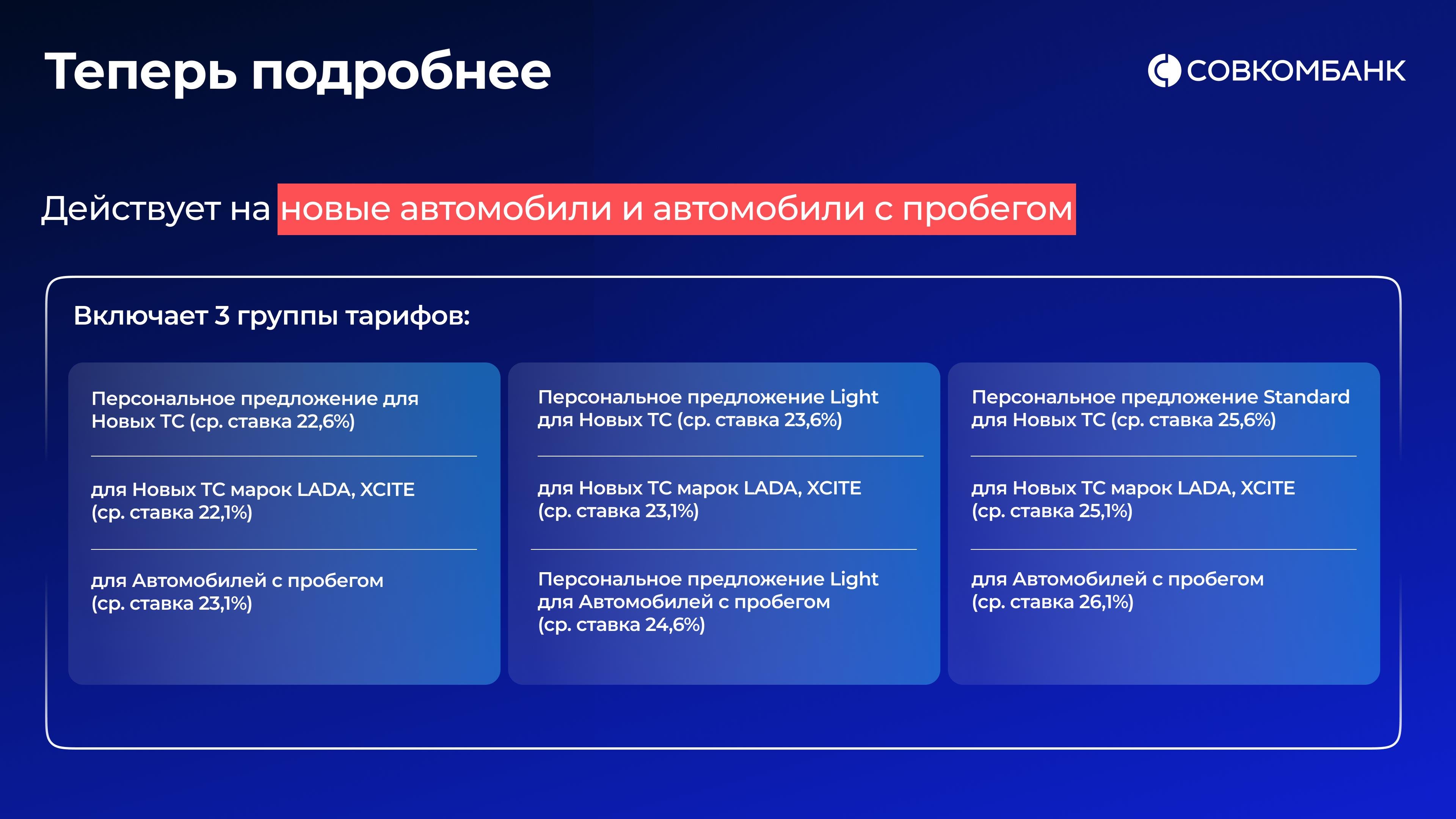 Теперь подробнее

СОВКОМБАНК

Действует на новые автомобили и автомобили с пробегом

Включает 3 группы тарифов:

Персональное предложение для Новых ТС (ср. ставка 22,6%)

для Новых ТС марок LADA, XCITE (ср. ставка 22,1%)

для Автомобилей с пробегом (ср. ставка 23,1%)

Персональное предложение Light для Новых ТС (ср. ставка 23,6%)

для Новых ТС марок LADA, XCITE (ср. ставка 23,1%)

Персональное предложение Light для Автомобилей с пробегом (ср. ставка 24,6%)

Персональное предложение Standard для Новых ТС (ср. ставка 25,6%)

для Новых ТС марок LADA, XCITE (ср. ставка 25,1%)

для Автомобилей с пробегом (ср. ставка 26,1%)